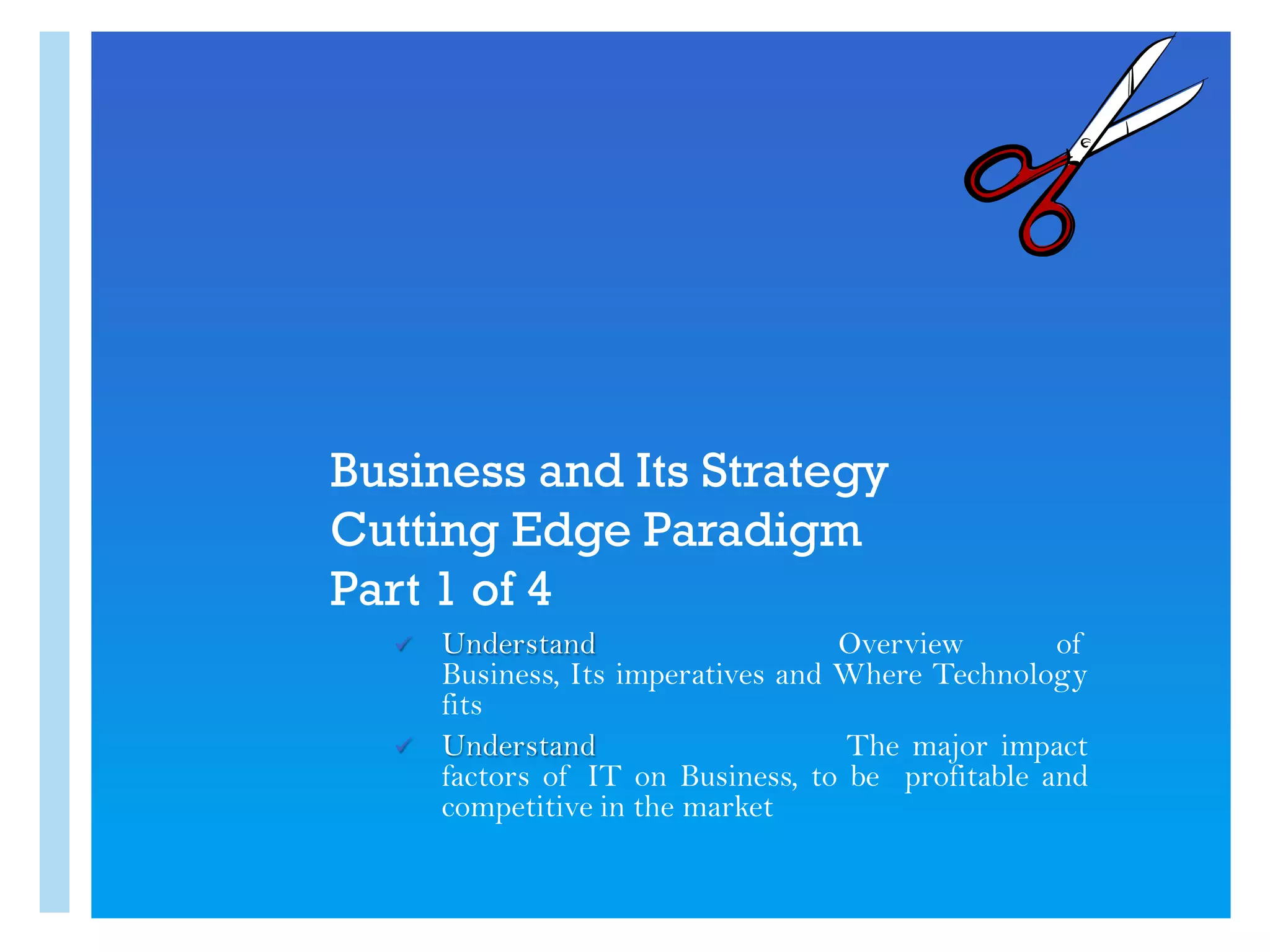 Business and Its Strategy
Cutting Edge Paradigm
Part 1 of 4

✓ Understand Overview of Business, Its imperatives and Where Technology fits

✓ Understand The major impact factors of IT on Business, to be profitable and competitive in the market